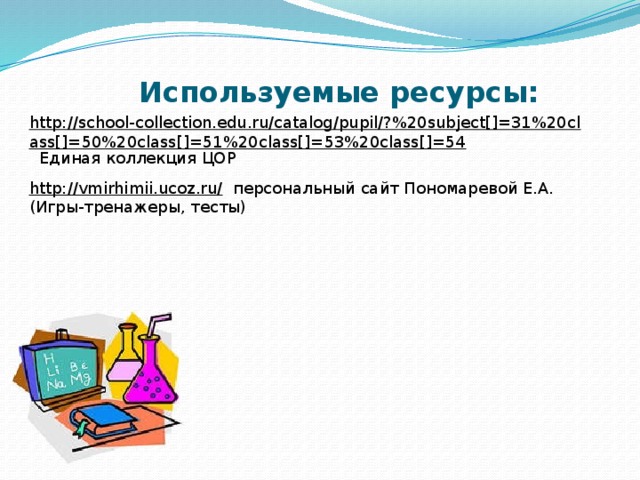 Используемые ресурсы:

http://school-collection.edu.ru/catalog/pupil/?%20subject[]=31%20class[]=50%20class[]=51%20class[]=53%20class[]=54 Единая коллекция ЦОР

http://vmirhimii.ucoz.ru/ персональный сайт Пономаревой Е.А. (Игры-тренажеры, тесты)

H Li Be Na Mg